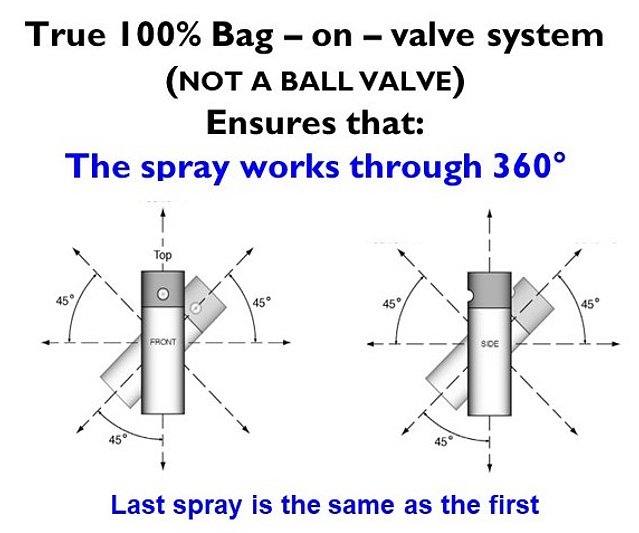 True 100% Bag – on – valve system
(NOT A BALL VALVE)
Ensures that:
The spray works through 360°

Top
45°
45°
FRONT
45°

45°
45°
SIDE
45°

Last spray is the same as the first